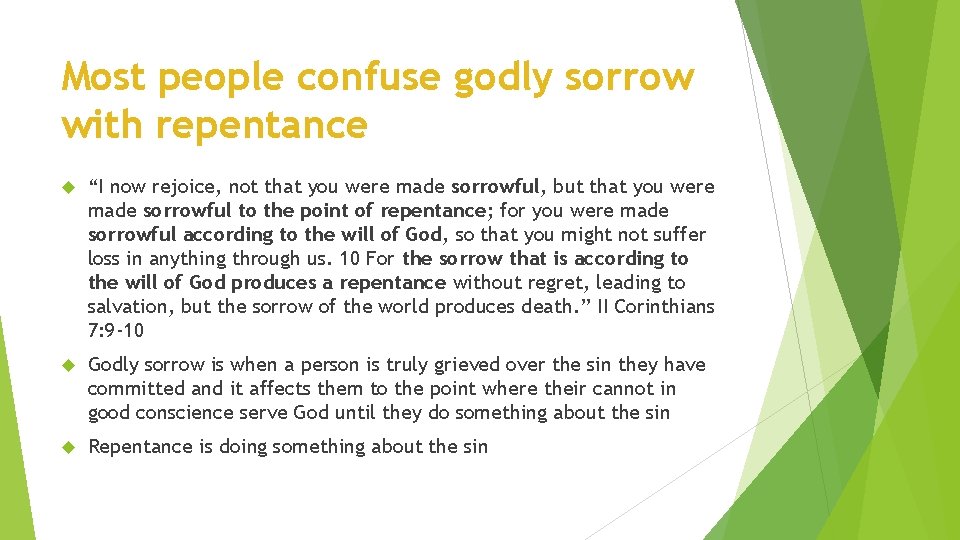 Most people confuse godly sorrow with repentance

“I now rejoice, not that you were made sorrowful, but that you were made sorrowful to the point of repentance; for you were made sorrowful according to the will of God, so that you might not suffer loss in anything through us. 10 For the sorrow that is according to the will of God produces a repentance without regret, leading to salvation, but the sorrow of the world produces death.” II Corinthians 7:9-10

Godly sorrow is when a person is truly grieved over the sin they have committed and it affects them to the point where their cannot in good conscience serve God until they do something about the sin

Repentance is doing something about the sin